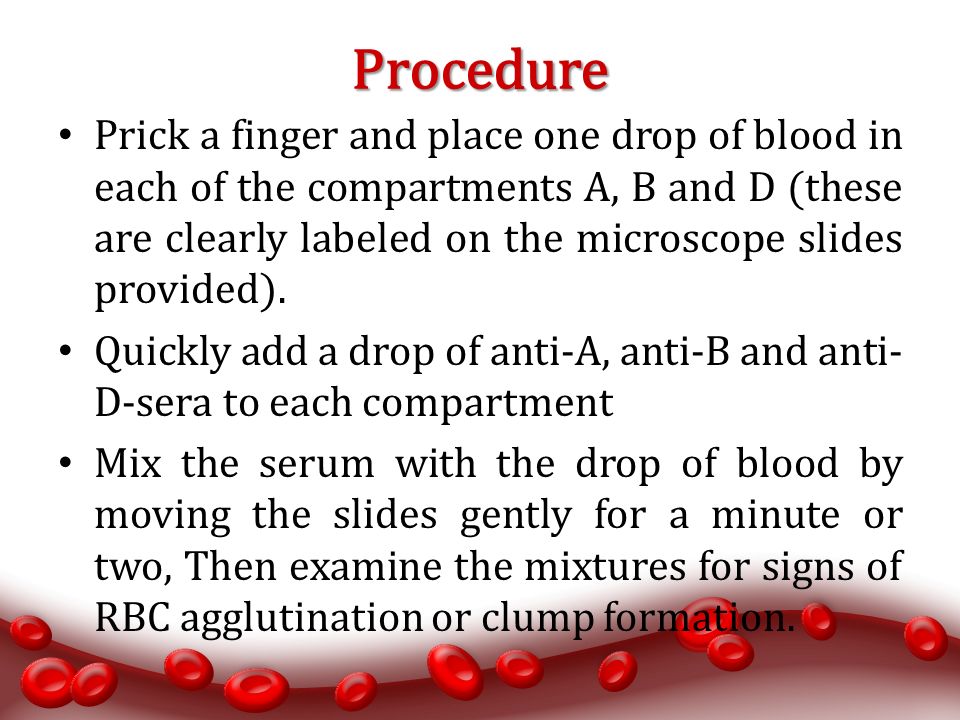 Procedure

• Prick a finger and place one drop of blood in each of the compartments A, B and D (these are clearly labeled on the microscope slides provided).

• Quickly add a drop of anti-A, anti-B and anti-D-sera to each compartment

• Mix the serum with the drop of blood by moving the slides gently for a minute or two, Then examine the mixtures for signs of RBC agglutination or clump formation.